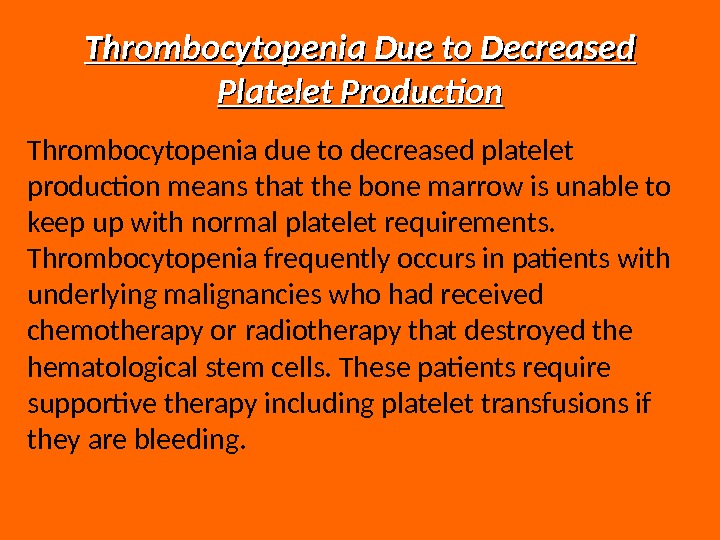 Thrombocytopenia Due to Decreased Platelet Production

Thrombocytopenia due to decreased platelet production means that the bone marrow is unable to keep up with normal platelet requirements. Thrombocytopenia frequently occurs in patients with underlying malignancies who had received chemotherapy or radiotherapy that destroyed the hematological stem cells. These patients require supportive therapy including platelet transfusions if they are bleeding.